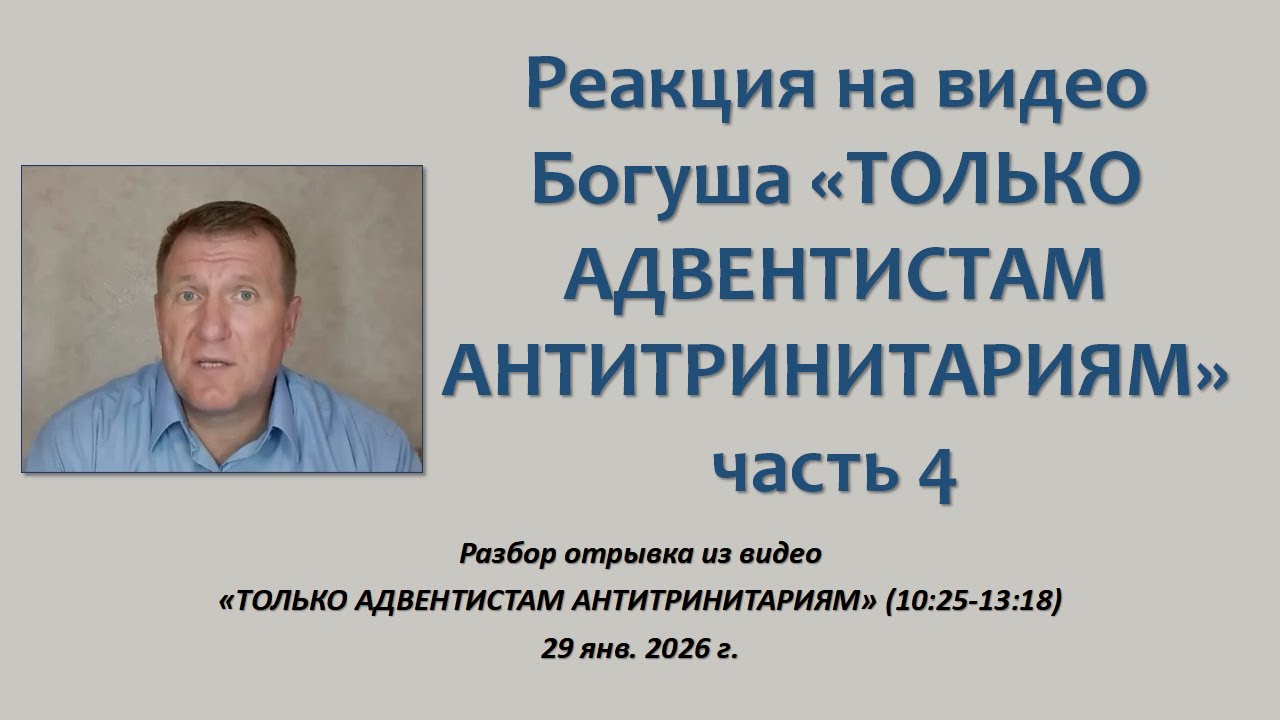 Реакция на видео Богуша «ТОЛЬКО АДВЕНТИСТАМ АНТИТРИНИТАРИЯМ» часть 4

Разбор отрывка из видео
«ТОЛЬКО АДВЕНТИСТАМ АНТИТРИНИТАРИЯМ» (10:25-13:18)
29 янв. 2026 г.